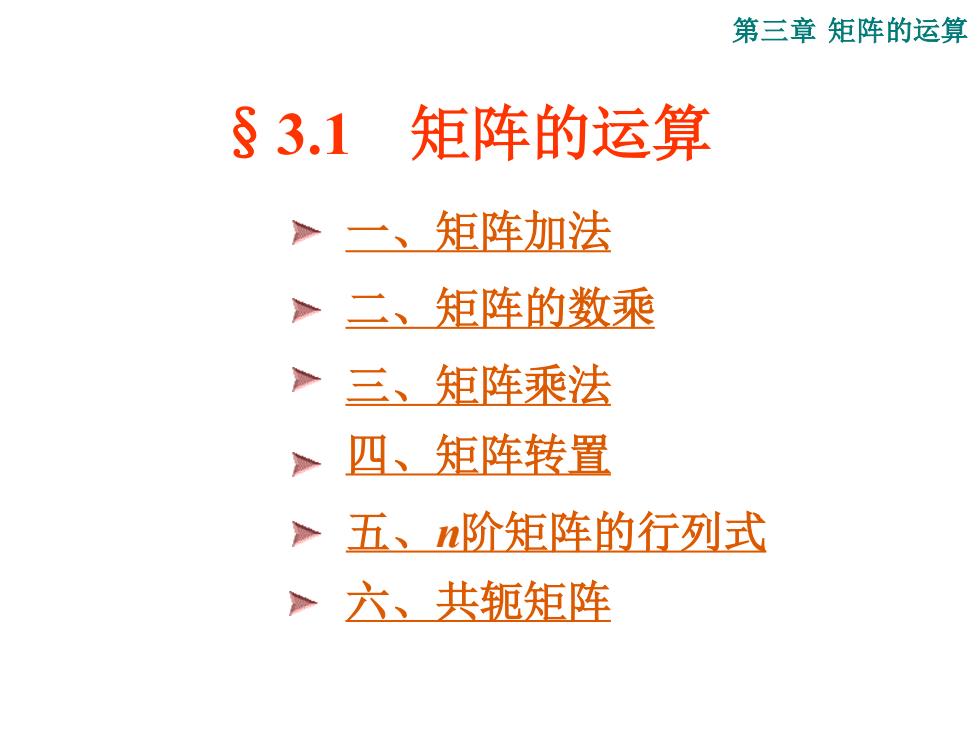 第三章 矩阵的运算

§ 3.1　矩阵的运算

一、矩阵加法

二、矩阵的数乘

三、矩阵乘法

四、矩阵转置

五、$n$阶矩阵的行列式

六、共轭矩阵